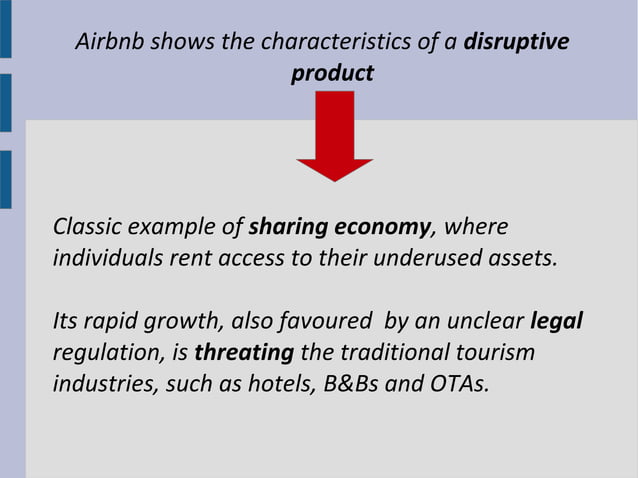 Airbnb shows the characteristics of a disruptive product

Classic example of sharing economy, where individuals rent access to their underused assets.

Its rapid growth, also favoured  by an unclear legal regulation, is threating the traditional tourism industries, such as hotels, B&Bs and OTAs.